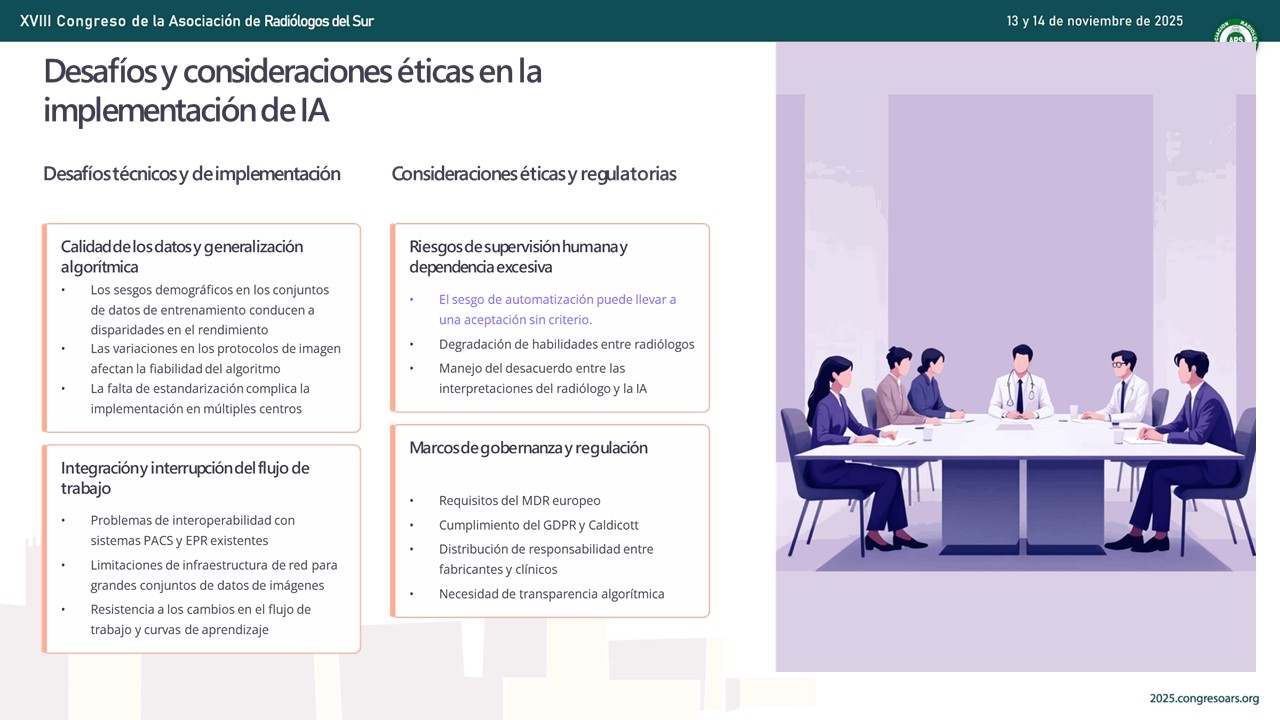 XVIII Congreso de la Asociación de Radiólogos del Sur

13 y 14 de noviembre de 2025

ARS

Desafíos y consideraciones éticas en la implementación de IA

Desafíos técnicos y de implementación

Calidad de los datos y generalización algorítmica

• Los sesgos demográficos en los conjuntos de datos de entrenamiento conducen a disparidades en el rendimiento
• Las variaciones en los protocolos de imagen afectan la fiabilidad del algoritmo
• La falta de estandarización complica la implementación en múltiples centros

Integración y interrupción del flujo de trabajo

• Problemas de interoperabilidad con sistemas PACS y EPR existentes
• Limitaciones de infraestructura de red para grandes conjuntos de datos de imágenes
• Resistencia a los cambios en el flujo de trabajo y curvas de aprendizaje

Consideraciones éticas y regulatorias

Riesgos de supervisión humana y dependencia excesiva

• El sesgo de automatización puede llevar a una aceptación sin criterio.
• Degradación de habilidades entre radiólogos
• Manejo del desacuerdo entre las interpretaciones del radiólogo y la IA

Marcos de gobernanza y regulación

• Requisitos del MDR europeo
• Cumplimiento del GDPR y Caldicott
• Distribución de responsabilidad entre fabricantes y clínicos
• Necesidad de transparencia algorítmica

2025.congresoars.org